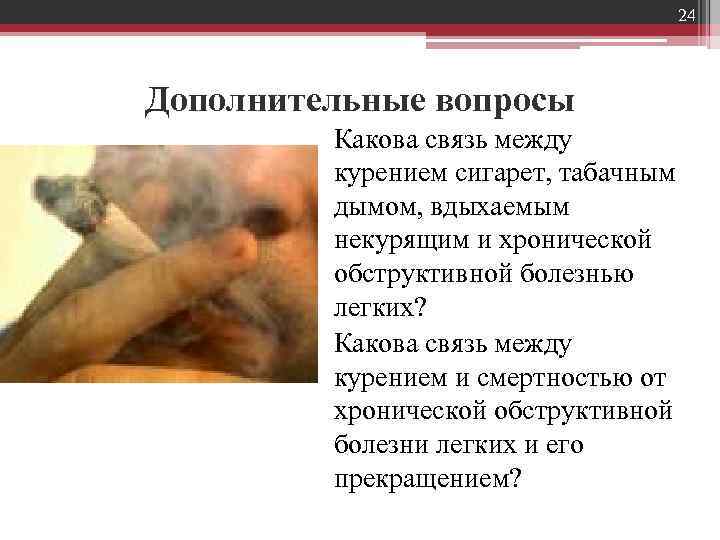 24

Дополнительные вопросы

Какова связь между курением сигарет, табачным дымом, вдыхаемым некурящим и хронической обструктивной болезнью легких?

Какова связь между курением и смертностью от хронической обструктивной болезни легких и его прекращением?